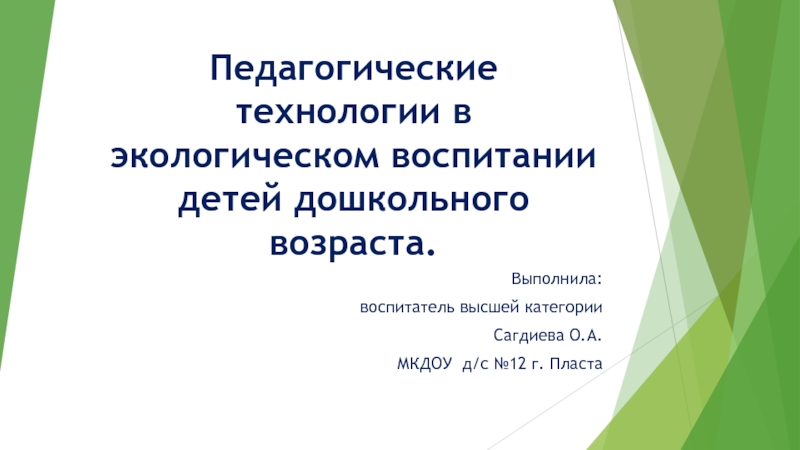 Педагогические технологии в экологическом воспитании детей дошкольного возраста.

Выполнила:

воспитатель высшей категории

Сагдиева О.А.

МКДОУ д/с №12 г. Пласта